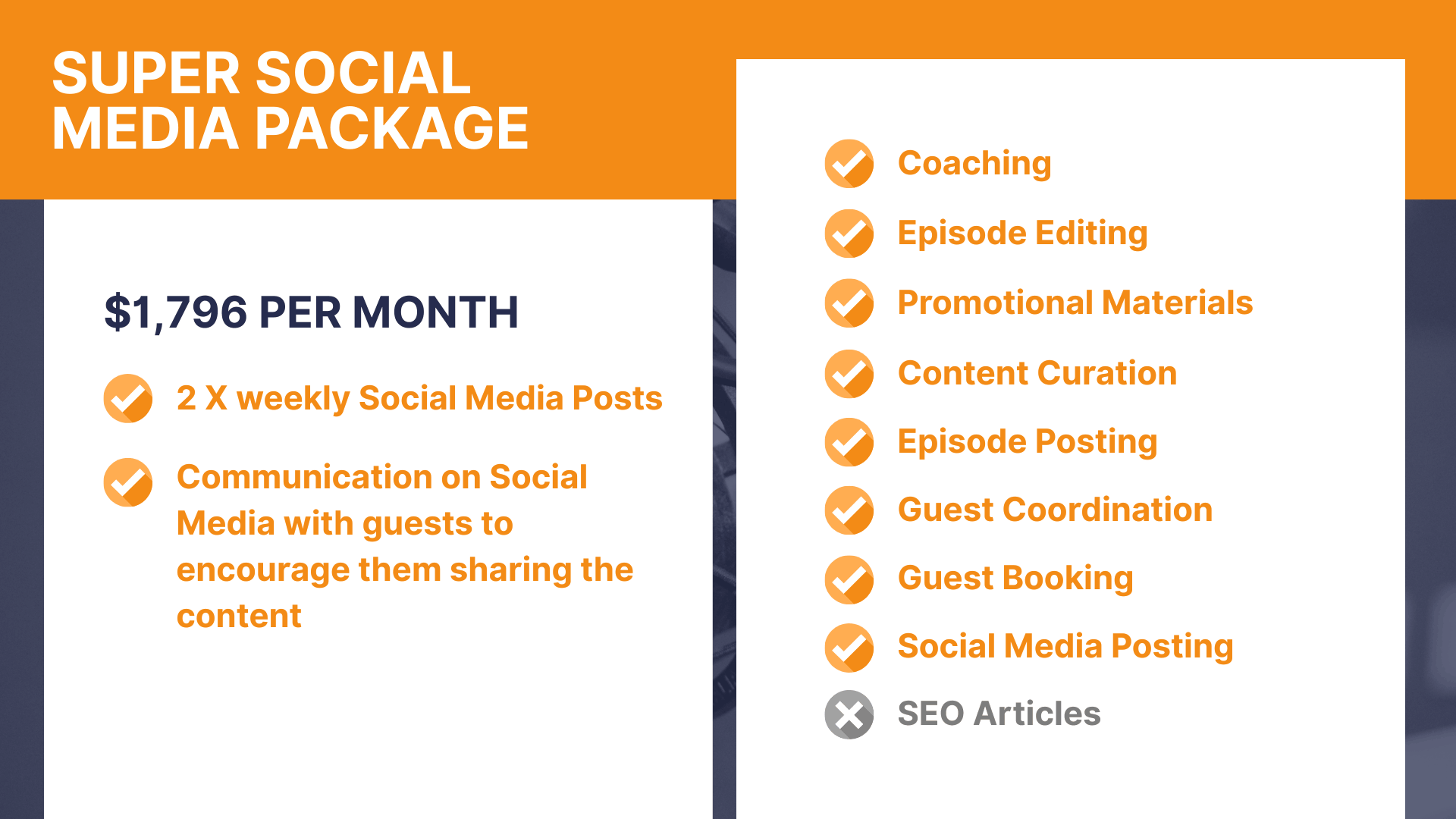 SUPER SOCIAL MEDIA PACKAGE

$1,796 PER MONTH

2 X weekly Social Media Posts

Communication on Social Media with guests to encourage them sharing the content

Coaching

Episode Editing

Promotional Materials

Content Curation

Episode Posting

Guest Coordination

Guest Booking

Social Media Posting

SEO Articles